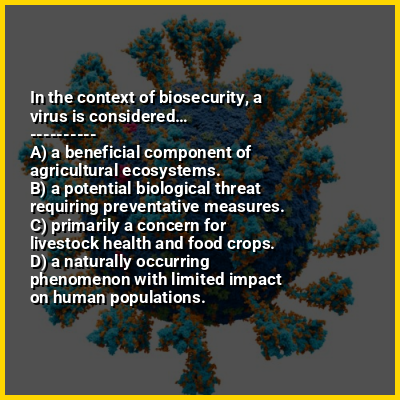 In the context of biosecurity, a virus is considered...
----------
A) a beneficial component of agricultural ecosystems.
B) a potential biological threat requiring preventative measures.
C) primarily a concern for livestock health and food crops.
D) a naturally occurring phenomenon with limited impact on human populations.